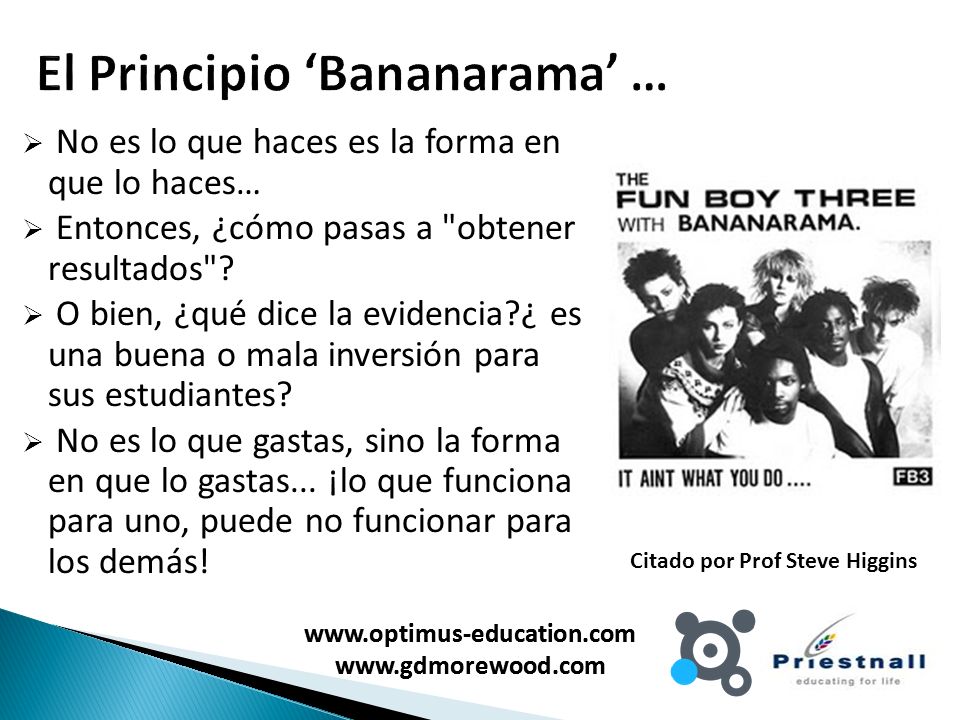 El Principio ‘Bananarama’ …

➢ No es lo que haces es la forma en que lo haces…

➢ Entonces, ¿cómo pasas a "obtener resultados"?

➢ O bien, ¿qué dice la evidencia?¿ es una buena o mala inversión para sus estudiantes?

➢ No es lo que gastas, sino la forma en que lo gastas... ¡lo que funciona para uno, puede no funcionar para los demás!

THE FUN BOY THREE WITH BANANARAMA.

IT AINT WHAT YOU DO ....

FB3

Citado por Prof Steve Higgins

www.optimus-education.com
www.gdmorewood.com

Priestnall
educating for life